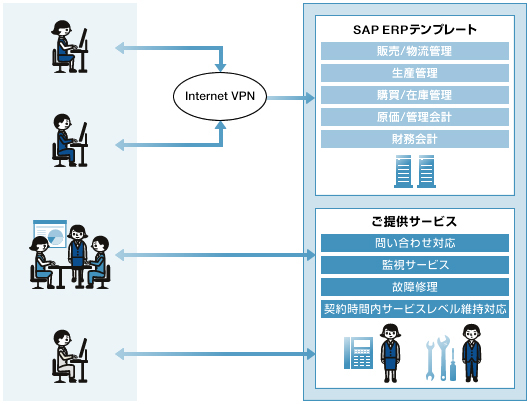 Internet VPN

SAP ERPテンプレート

販売/物流管理

生産管理

購買/在庫管理

原価/管理会計

財務会計

ご提供サービス

問い合わせ対応

監視サービス

故障修理

契約時間内サービスレベル維持対応